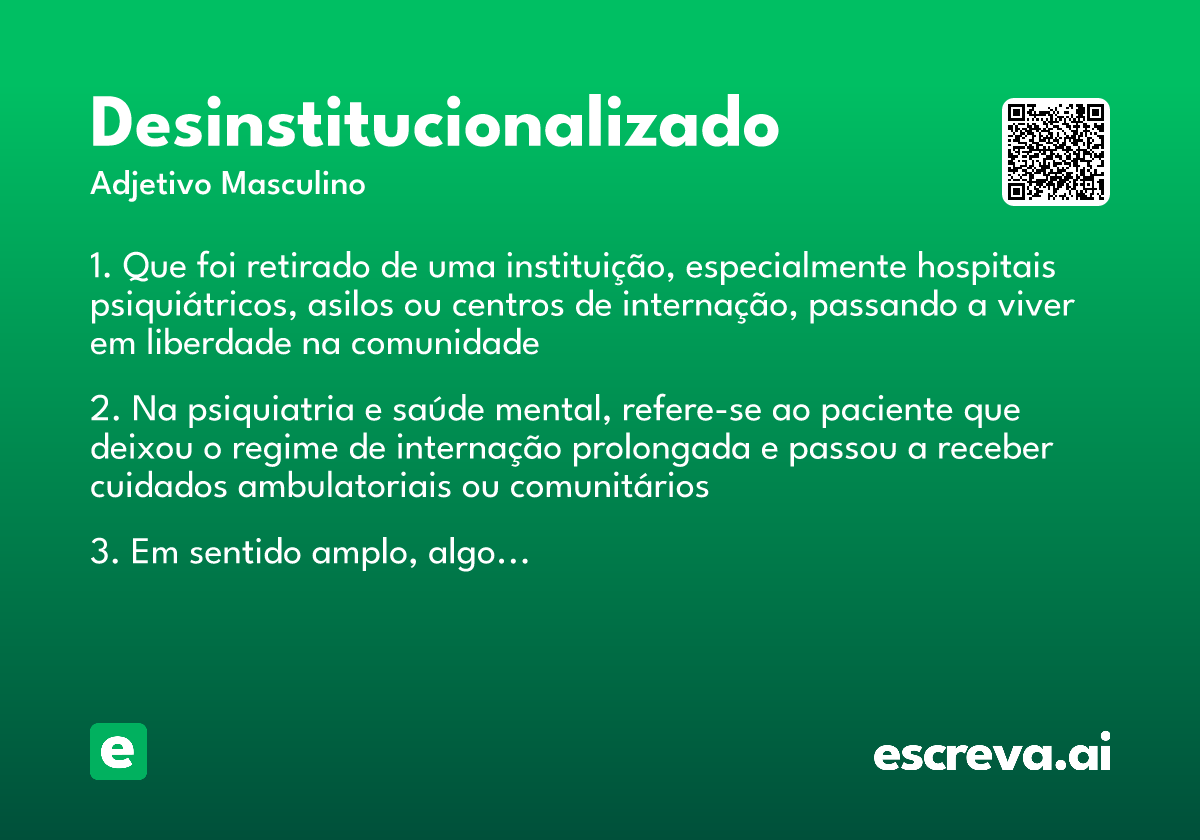 Desinstitucionalizado
Adjetivo Masculino

1. Que foi retirado de uma instituição, especialmente hospitais psiquiátricos, asilos ou centros de internação, passando a viver em liberdade na comunidade

2. Na psiquiatria e saúde mental, refere-se ao paciente que deixou o regime de internação prolongada e passou a receber cuidados ambulatoriais ou comunitários

3. Em sentido amplo, algo...

e

escreva.ai